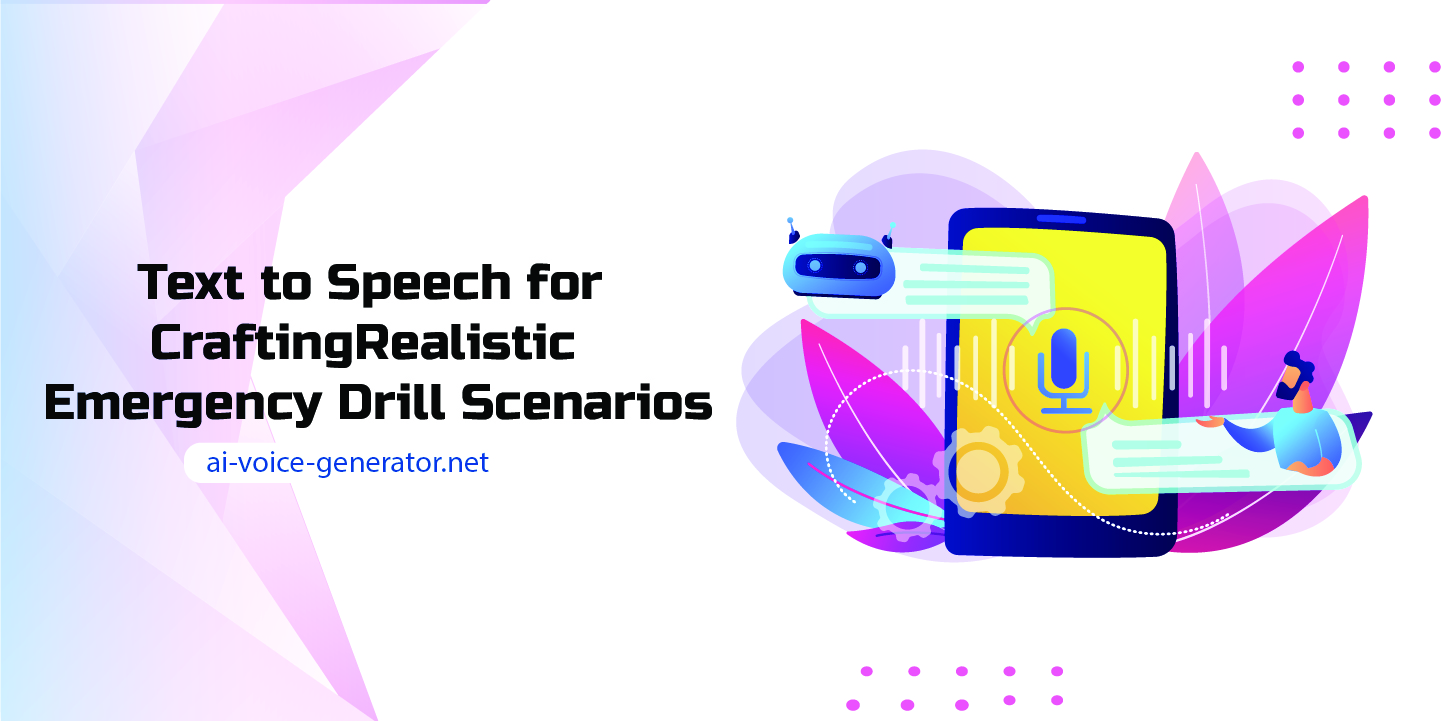 Text to Speech for CraftingRealistic Emergency Drill Scenarios

ai-voice-generator.net